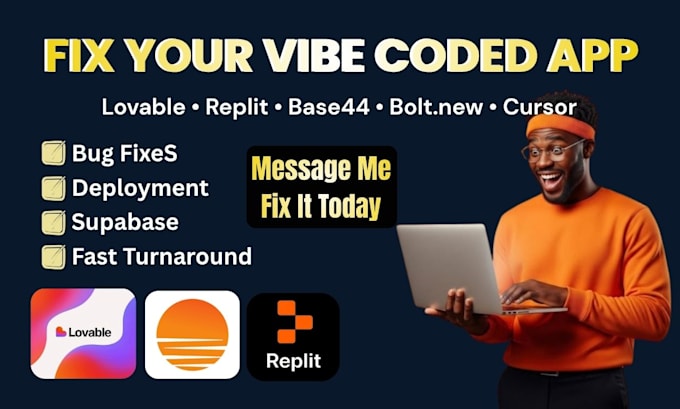 FIX YOUR VIBE CODED APP

Lovable • Replit • Base44 • Bolt.new • Cursor

Bug FixeS
Deployment
Supabase
Fast Turnaround

Message Me
Fix It Today

Lovable

Replit